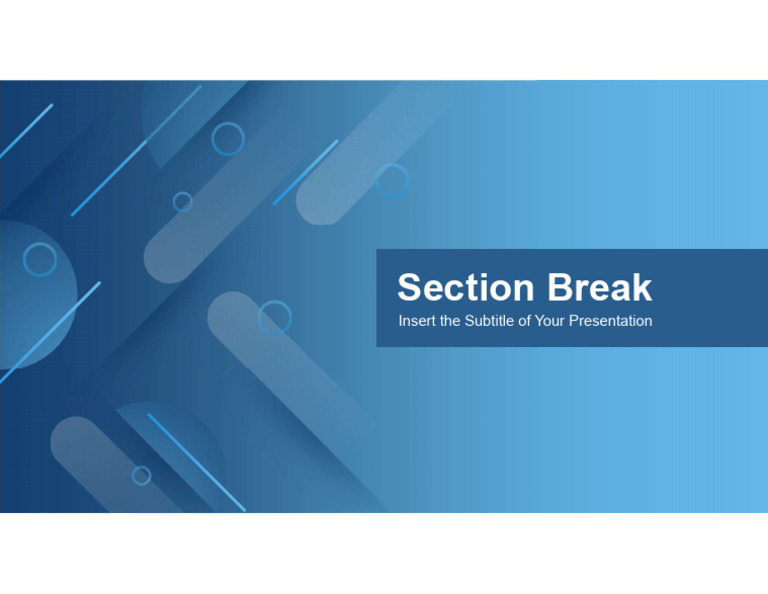 Section Break
Insert the Subtitle of Your Presentation